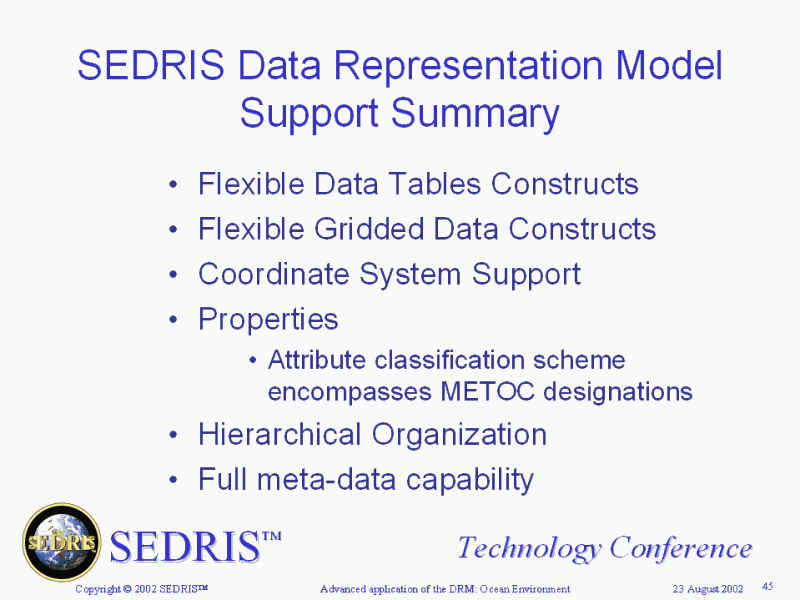 SEDRIS Data Representation Model Support Summary

• Flexible Data Tables Constructs
• Flexible Gridded Data Constructs
• Coordinate System Support
• Properties
  • Attribute classification scheme encompasses METOC designations
• Hierarchical Organization
• Full meta-data capability

SEDRIS

SEDRIS™

Technology Conference

Copyright © 2002 SEDRIS™

Advanced application of the DRM: Ocean Environment

23 August 2002

45